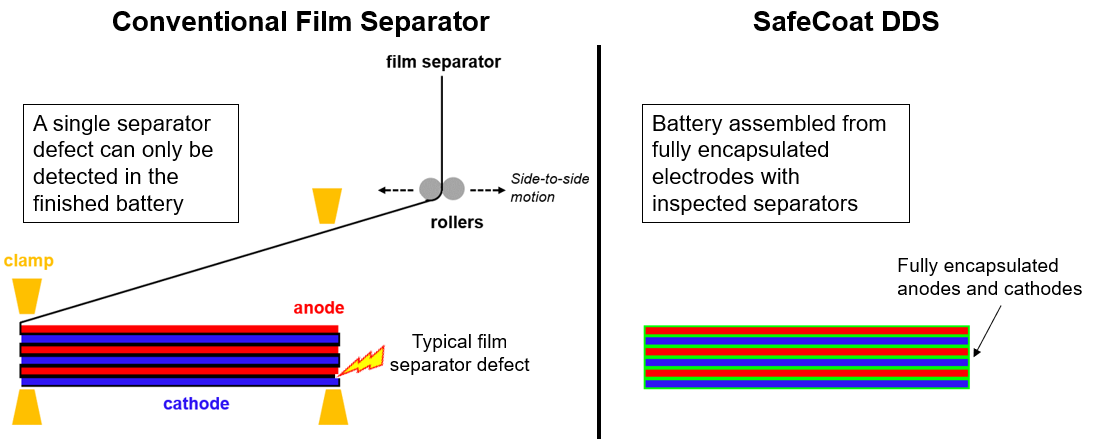 Conventional Film Separator

film separator

A single separator defect can only be detected in the finished battery

Side-to-side motion

rollers

clamp

anode

Typical film separator defect

cathode

SafeCoat DDS

Battery assembled from fully encapsulated electrodes with inspected separators

Fully encapsulated anodes and cathodes